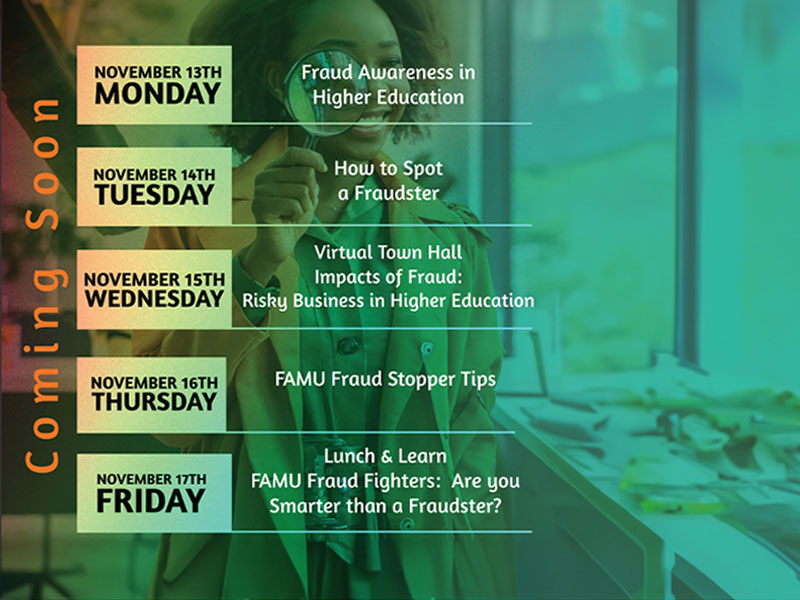 Coming Soon

NOVEMBER 13TH
MONDAY

Fraud Awareness in Higher Education

NOVEMBER 14TH
TUESDAY

How to Spot a Fraudster

NOVEMBER 15TH
WEDNESDAY

Virtual Town Hall
Impacts of Fraud: Risky Business in Higher Education

NOVEMBER 16TH
THURSDAY

FAMU Fraud Stopper Tips

NOVEMBER 17TH
FRIDAY

Lunch & Learn
FAMU Fraud Fighters: Are you Smarter than a Fraudster?